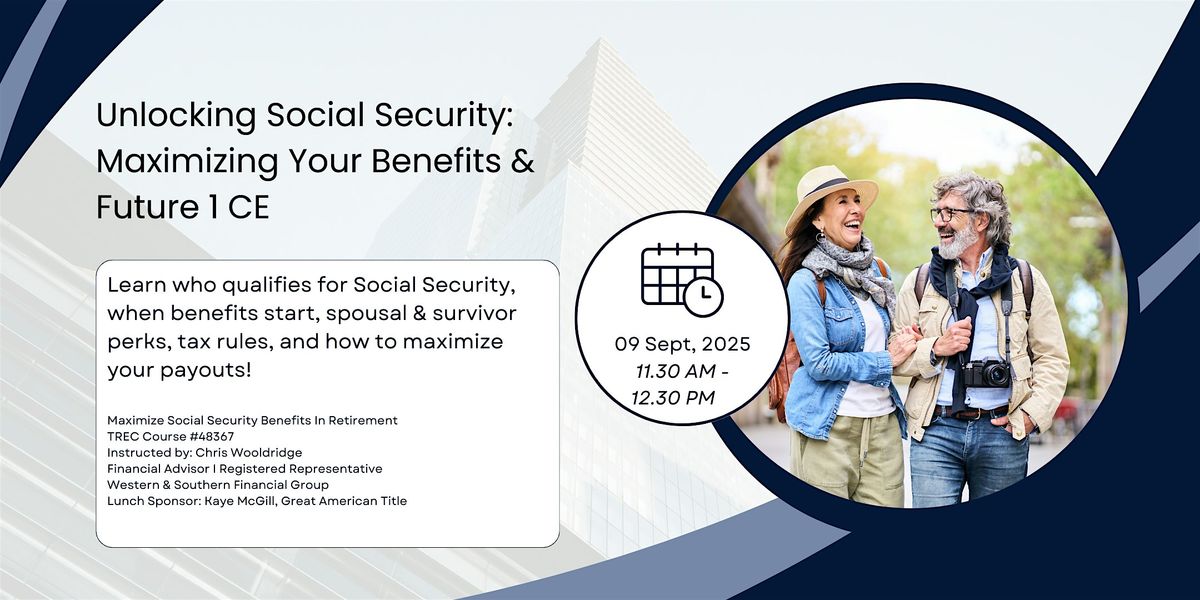 Unlocking Social Security: Maximizing Your Benefits & Future 1 CE

Learn who qualifies for Social Security, when benefits start, spousal & survivor perks, tax rules, and how to maximize your payouts!

Maximize Social Security Benefits In Retirement
TREC Course #48367
Instructed by: Chris Wooldridge
Financial Advisor | Registered Representative
Western & Southern Financial Group
Lunch Sponsor: Kaye McGill, Great American Title

09 Sept, 2025
11.30 AM - 12.30 PM